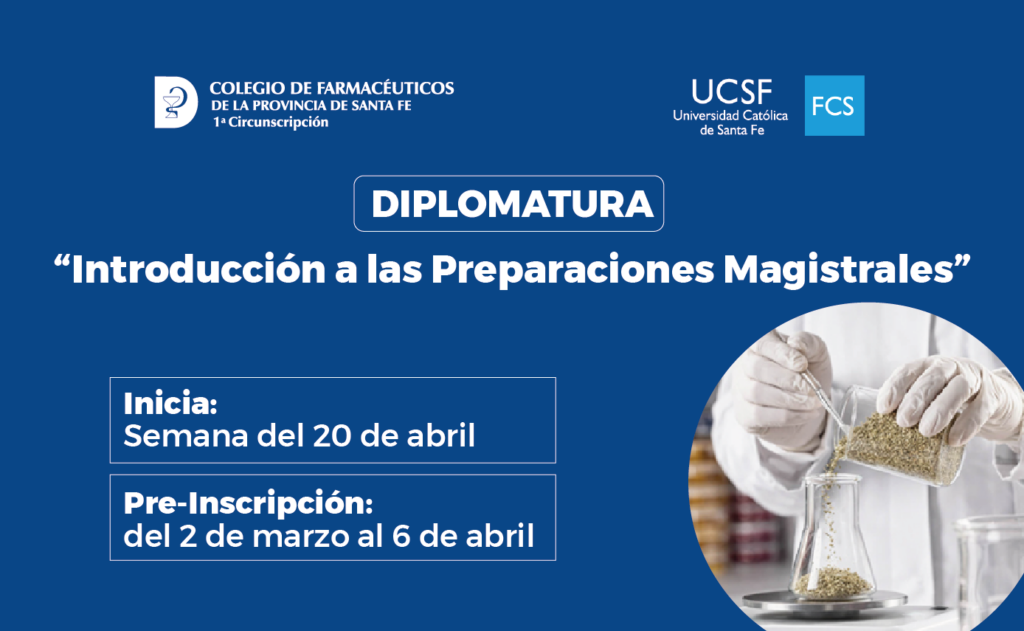 COLEGIO DE FARMACÉUTICOS
DE LA PROVINCIA DE SANTA FE
1ª Circunscripción

UCSF
Universidad Católica de Santa Fe

FCS

DIPLOMATURA

“Introducción a las Preparaciones Magistrales”

Inicia:
Semana del 20 de abril

Pre-Inscripción:
del 2 de marzo al 6 de abril